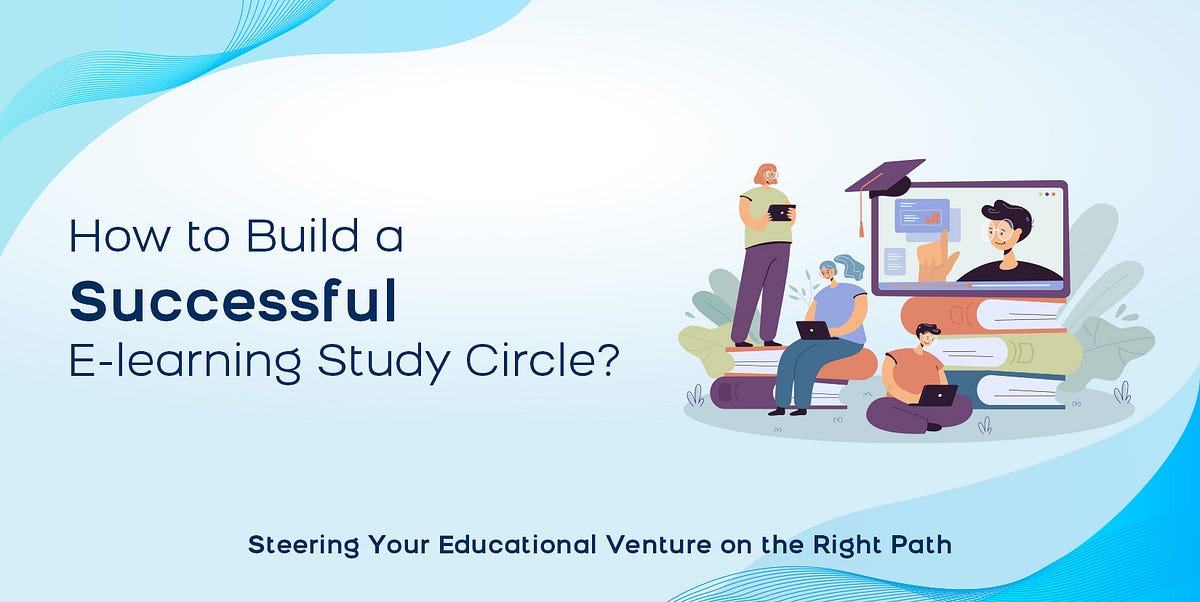 How to Build a
Successful
E-learning Study Circle?

Steering Your Educational Venture on the Right Path